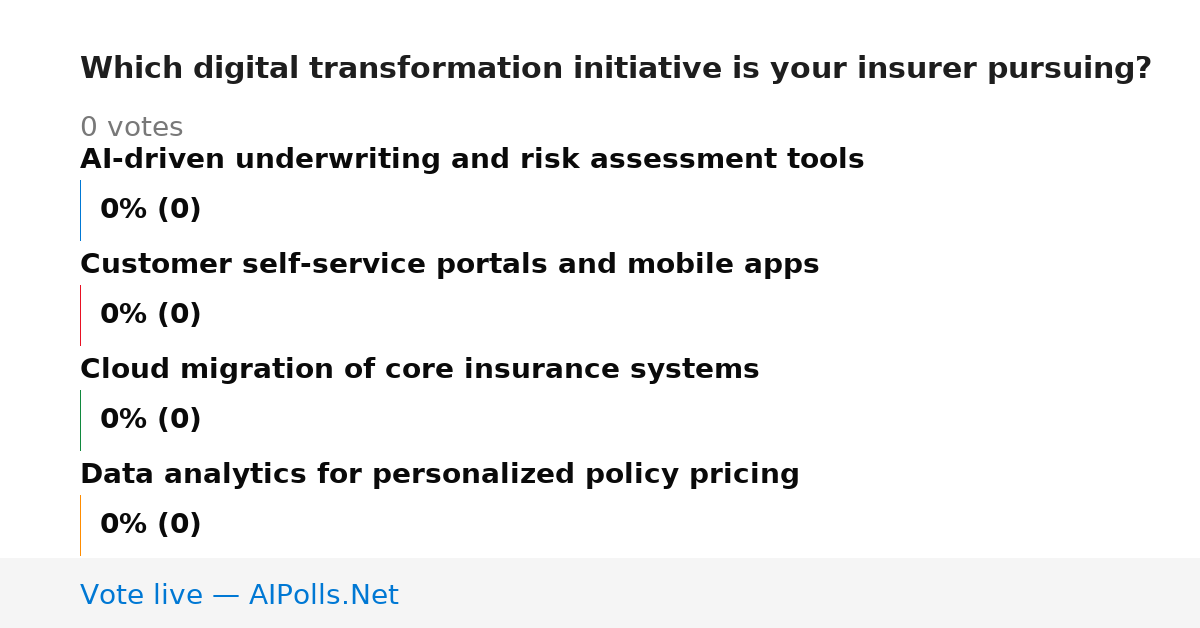 Which digital transformation initiative is your insurer pursuing?

0 votes

AI-driven underwriting and risk assessment tools

0% (0)

Customer self-service portals and mobile apps

0% (0)

Cloud migration of core insurance systems

0% (0)

Data analytics for personalized policy pricing

0% (0)

Vote live — AIPolls.Net